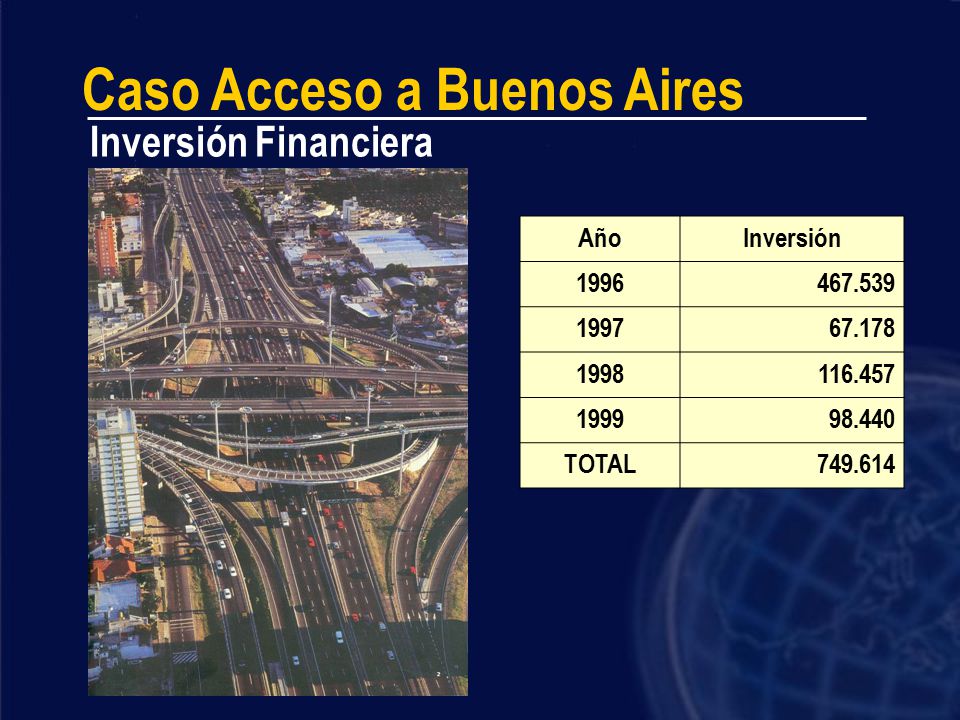 Caso Acceso a Buenos Aires

Inversión Financiera

| Año | Inversión |
|---|---|
| 1996 | 467.539 |
| 1997 | 67.178 |
| 1998 | 116.457 |
| 1999 | 98.440 |
| TOTAL | 749.614 |